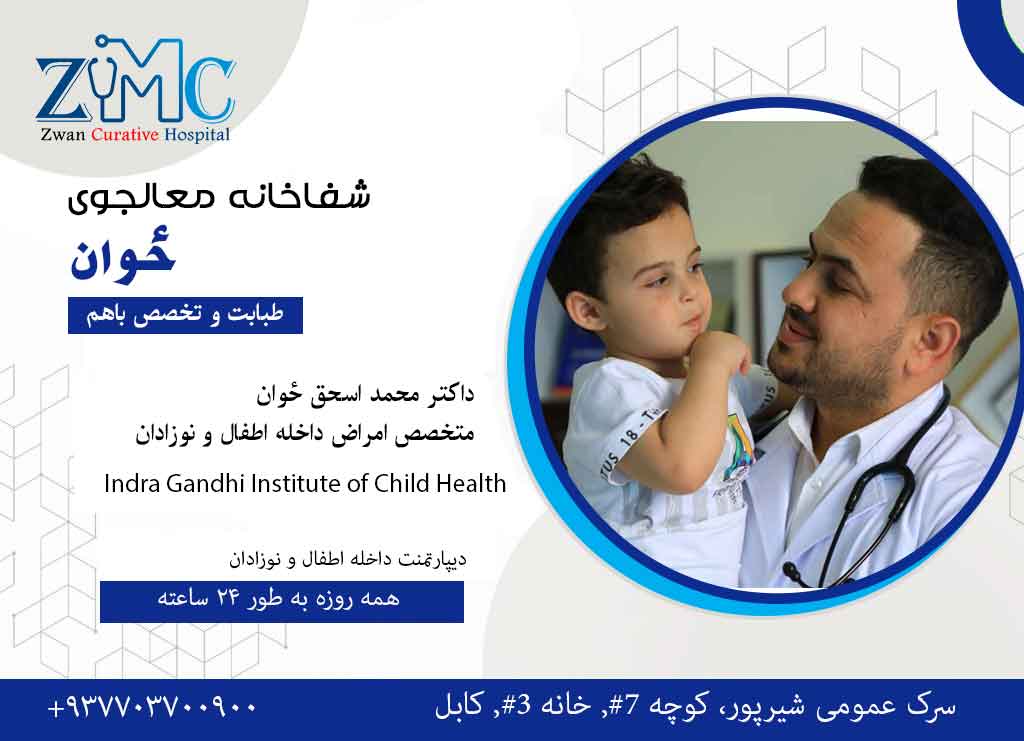 ZMC
Zwan Curative Hospital

شفاخانه معالجوی
ځوان

طبابت و تخصص باهم

داکتر محمد اسحق ځوان
متخصص امراض داخله اطفال و نوزادان

Indra Gandhi Institute of Child Health

دیپارتمنت داخله اطفال و نوزادان

همه روزه به طور ۲۴ ساعته

+۹۳۷۷۰۳۷۰۰۹۰۰

سرک عمومی شیرپور، کوچه 7#, خانه 3#, کابل